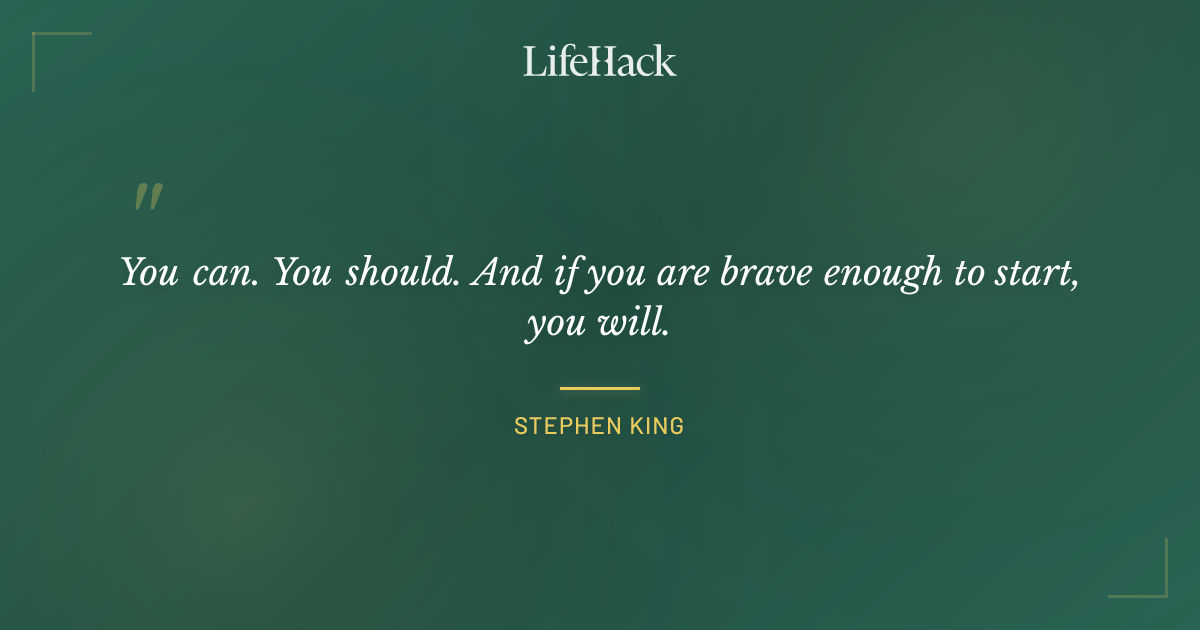 LifeHack

"

You can. You should. And if you are brave enough to start, you will.

STEPHEN KING